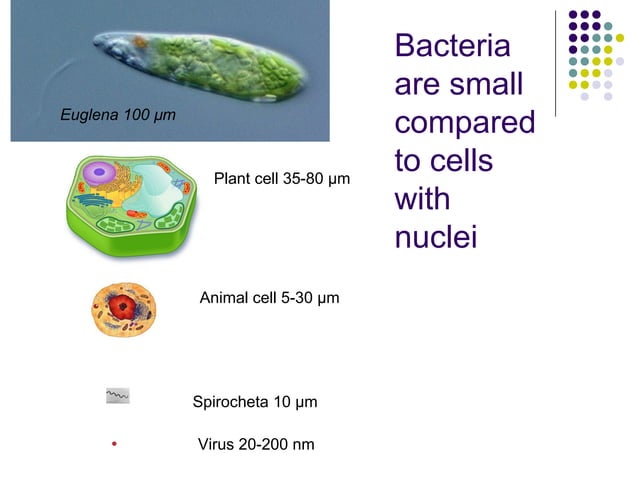 Euglena 100 μm

Bacteria are small compared to cells with nuclei

Plant cell 35-80 μm

Animal cell 5-30 μm

Spirocheta 10 μm

Virus 20-200 nm